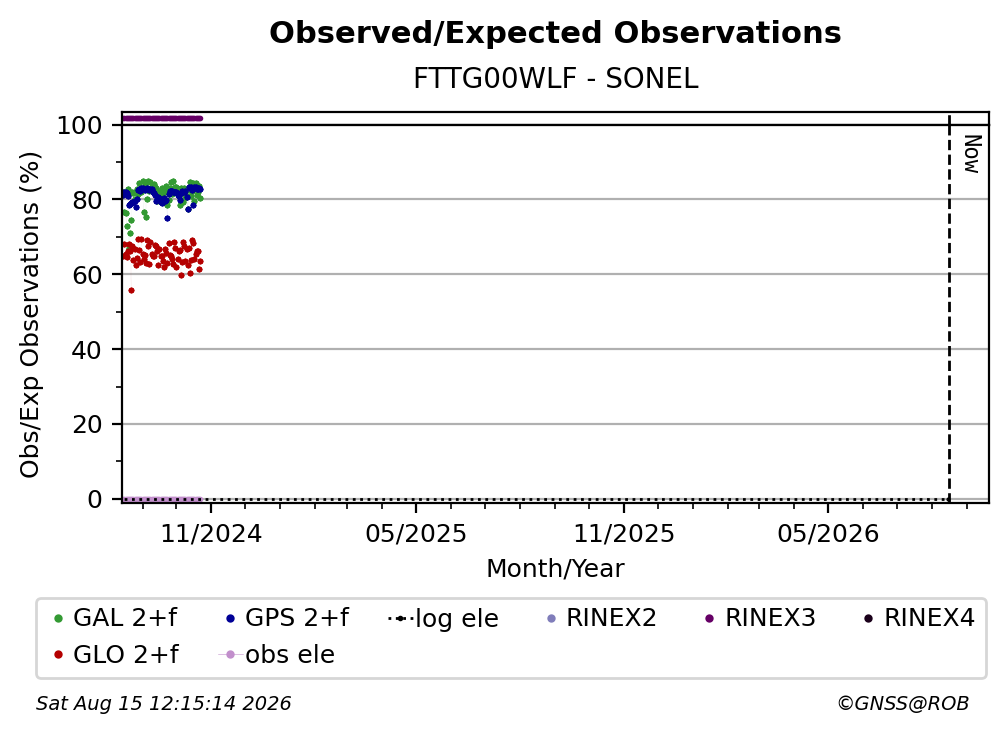 Observed/Expected Observations

FTTG00WLF - SONEL

Obs/Exp Observations (%)

100
80
60
40
20
0

Now

11/2024
05/2025
11/2025
05/2026

Month/Year

GAL 2+f
GPS 2+f
log ele
RINEX2
RINEX3
RINEX4
GLO 2+f
obs ele

Sat Aug 15 12:15:14 2026

©GNSS@ROB